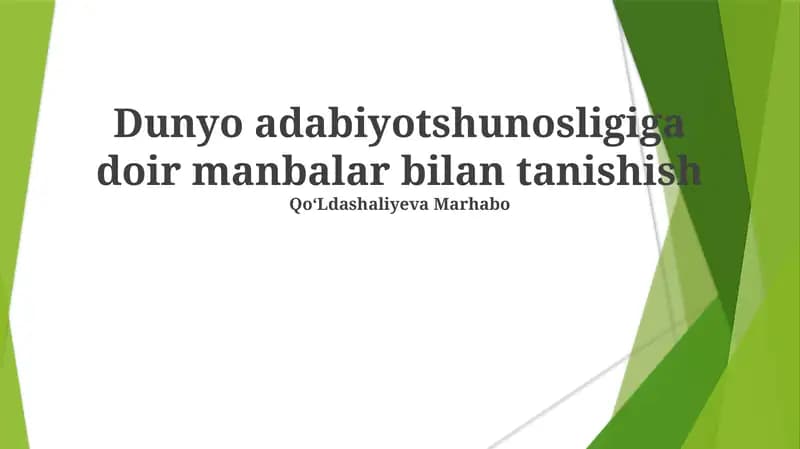 Dunyo adabiyotshunosligiga doir manbalar bilan tanishish

Qo‘Ldashaliyeva Marhabo